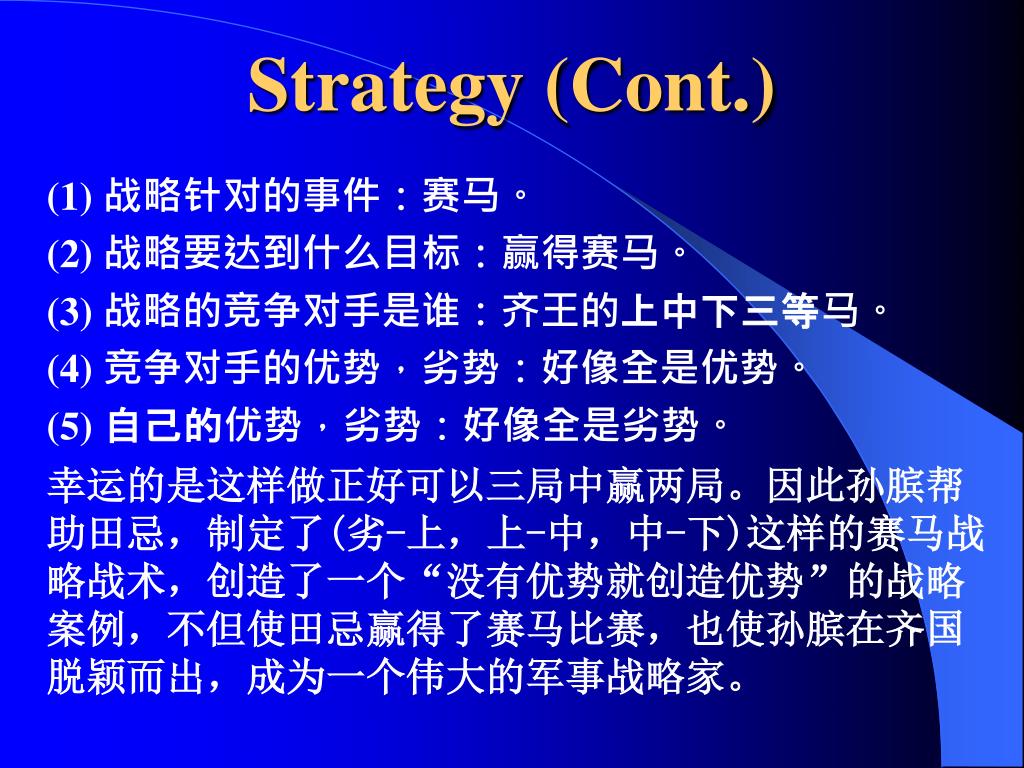 Strategy (Cont.)

(1) 战略针对的事件：赛马。

(2) 战略要达到什么目标：赢得赛马。

(3) 战略的竞争对手是谁：齐王的上中下三等马。

(4) 竞争对手的优势，劣势：好像全是优势。

(5) 自己的优势，劣势：好像全是劣势。

幸运的是这样做正好可以三局中赢两局。因此孙膑帮助田忌，制定了(劣-上，上-中，中-下)这样的赛马战略战术，创造了一个“没有优势就创造优势”的战略案例，不但使田忌赢得了赛马比赛，也使孙膑在齐国脱颖而出，成为一个伟大的军事战略家。